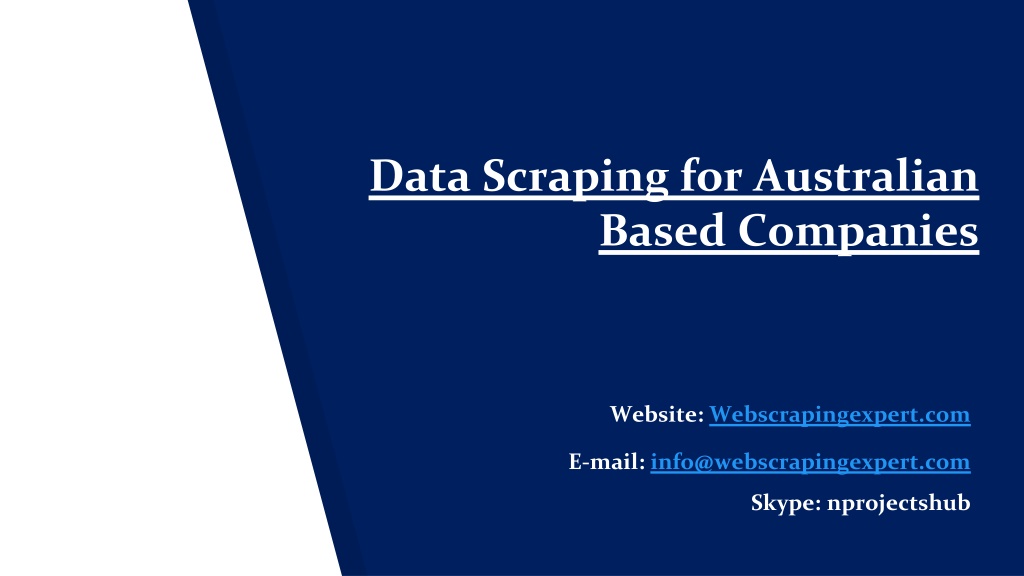 Data Scraping for Australian Based Companies

Website: Webscrapingexpert.com

E-mail: info@webscrapingexpert.com

Skype: nprojectshub